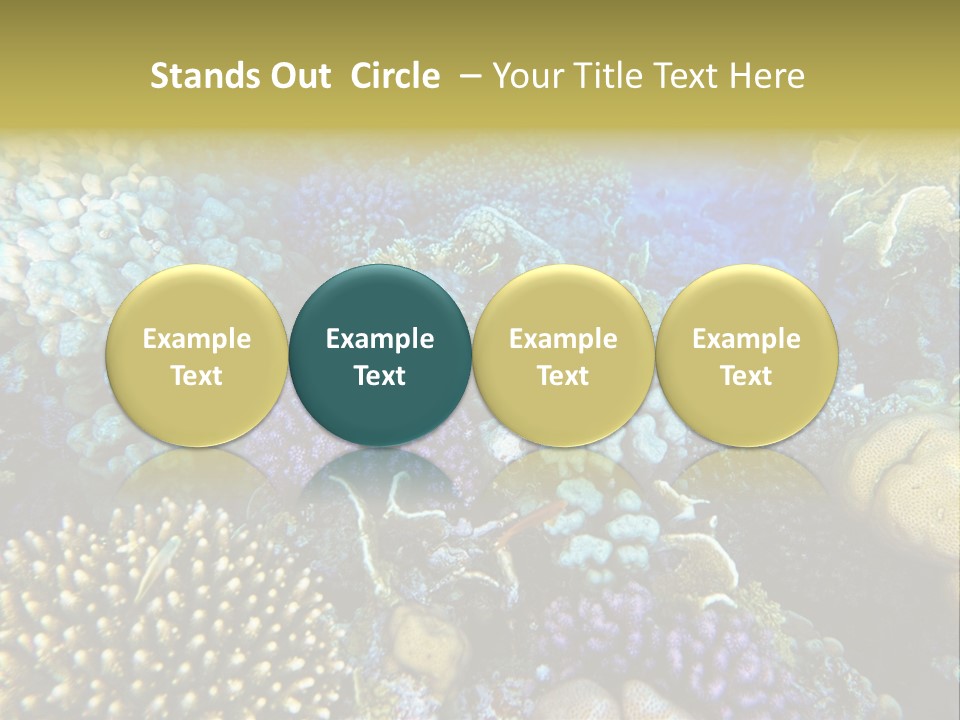 Stands Out  Circle  – Your Title Text Here

Example Text

Example Text

Example Text

Example Text